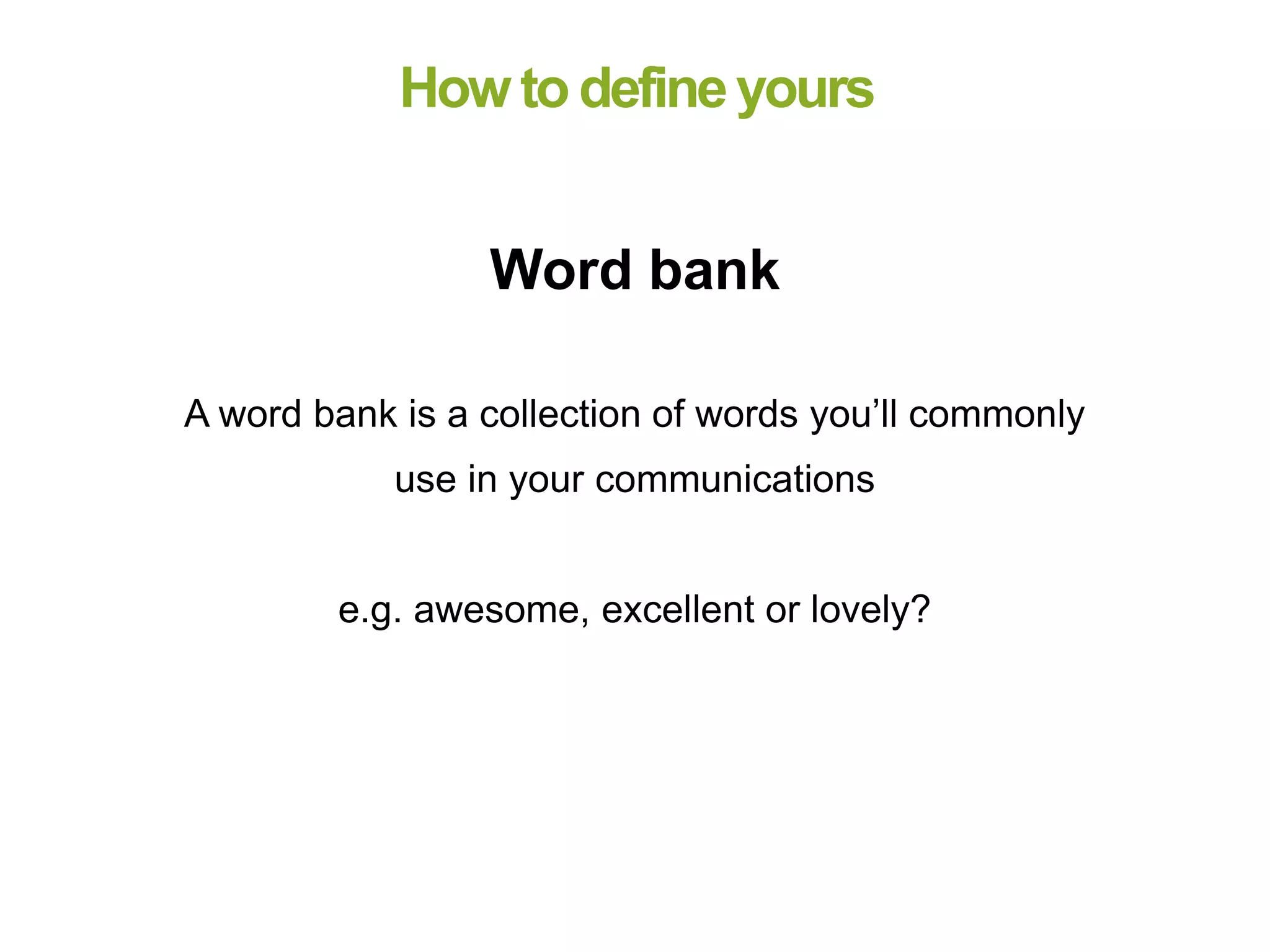 How to define yours

Word bank

A word bank is a collection of words you’ll commonly use in your communications

e.g. awesome, excellent or lovely?